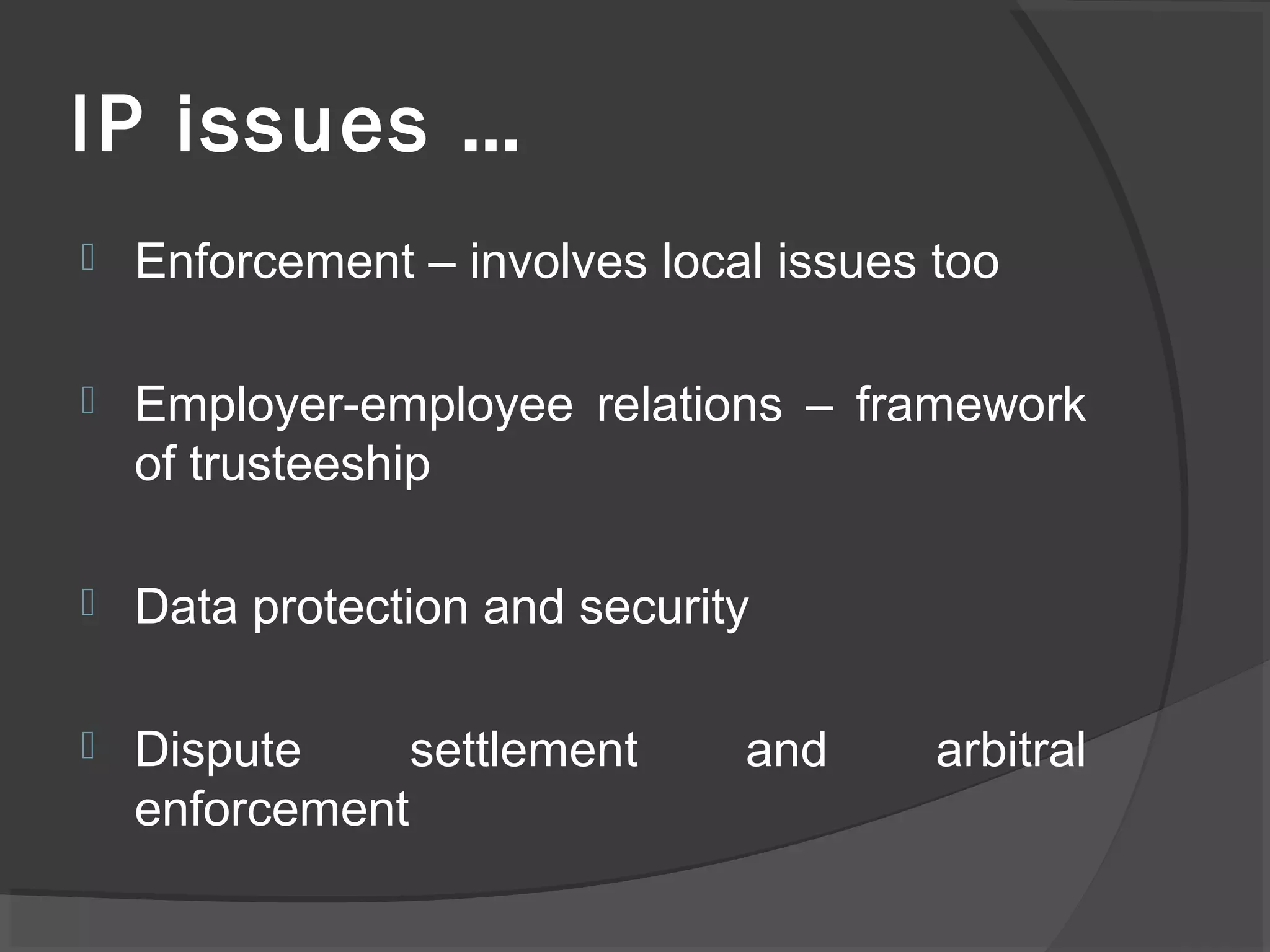 IP issues …

Enforcement – involves local issues too

Employer-employee relations – framework of trusteeship

Data protection and security

Dispute settlement and arbitral enforcement